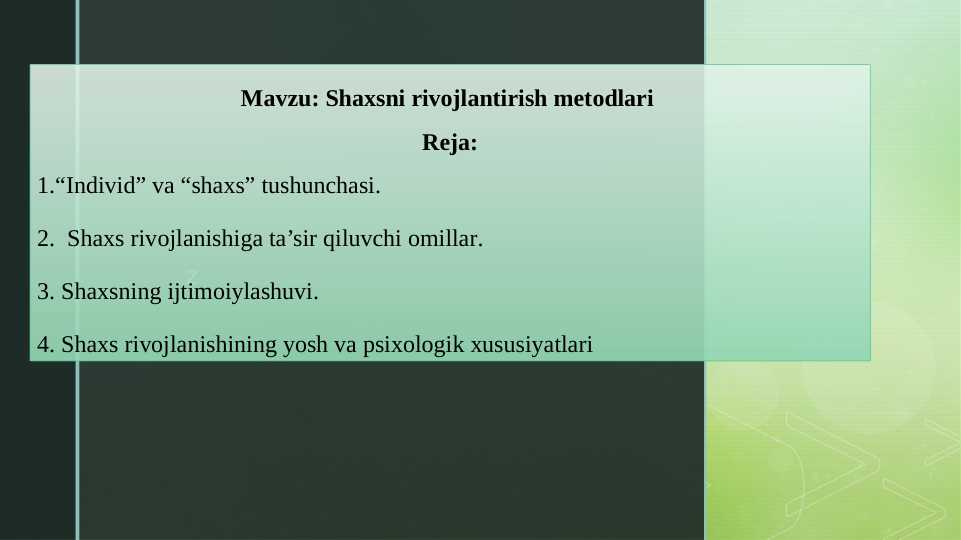 Mavzu: Shaxsni rivojlantirish metodlari

Reja:

1.“Individ” va “shaxs” tushunchasi.

2. Shaxs rivojlanishiga ta’sir qiluvchi omillar.

3. Shaxsning ijtimoiylashuvi.

4. Shaxs rivojlanishining yosh va psixologik xususiyatlari